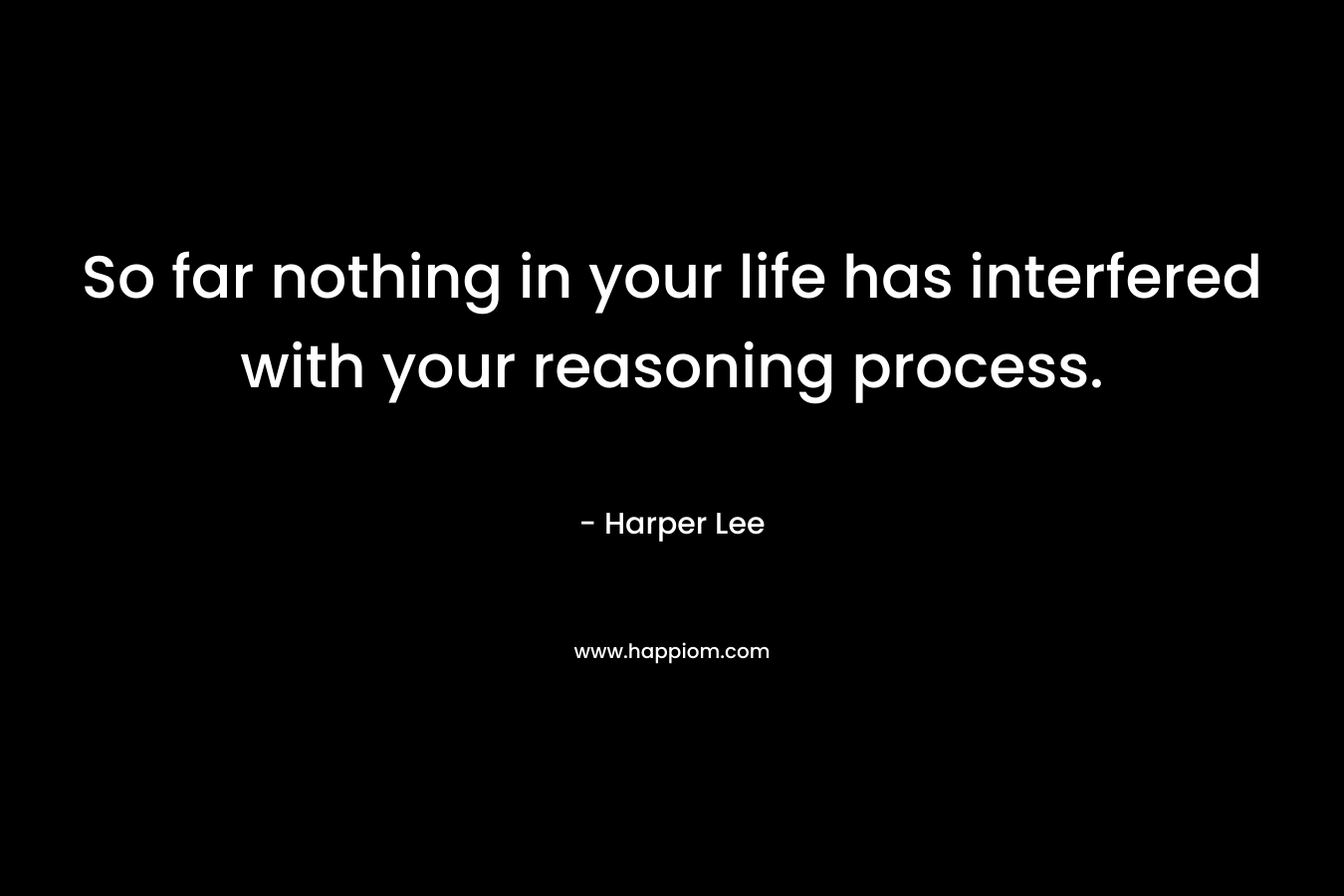 So far nothing in your life has interfered with your reasoning process.

- Harper Lee

www.happiom.com